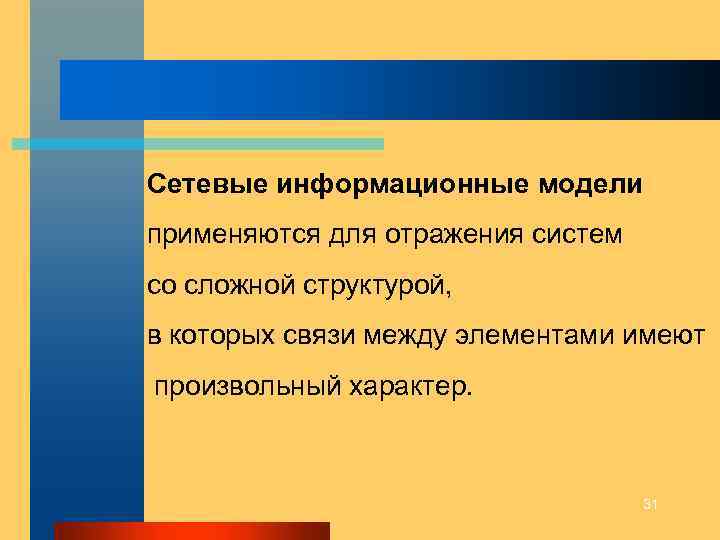 Сетевые информационные модели применяются для отражения систем со сложной структурой, в которых связи между элементами имеют произвольный характер.

31